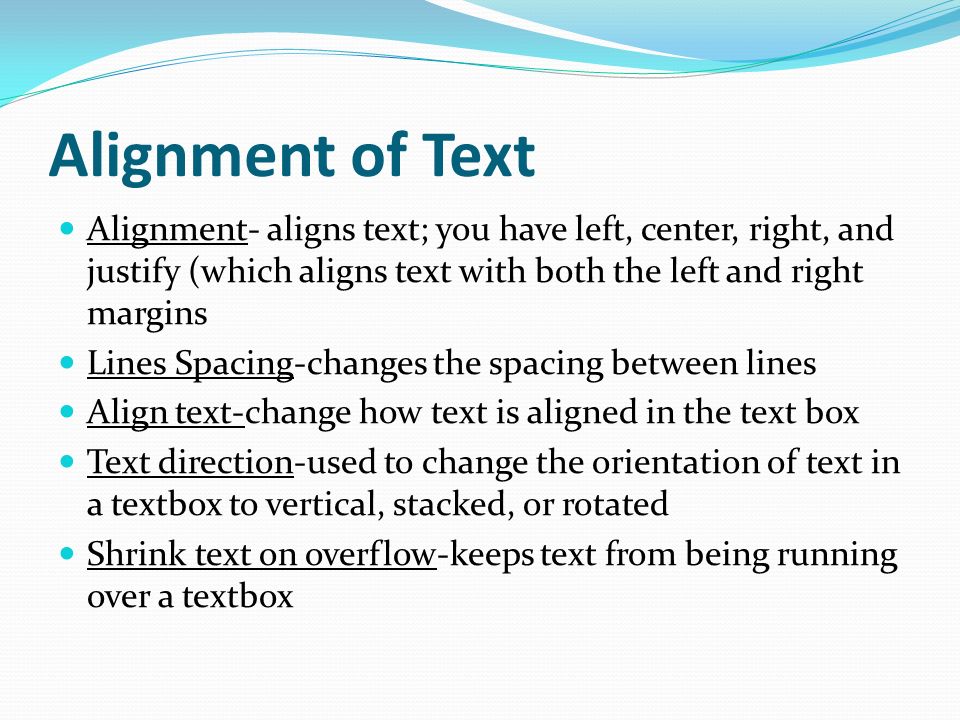 Alignment of Text

- Alignment- aligns text; you have left, center, right, and justify (which aligns text with both the left and right margins
- Lines Spacing-changes the spacing between lines
- Align text-change how text is aligned in the text box
- Text direction-used to change the orientation of text in a textbox to vertical, stacked, or rotated
- Shrink text on overflow-keeps text from being running over a textbox